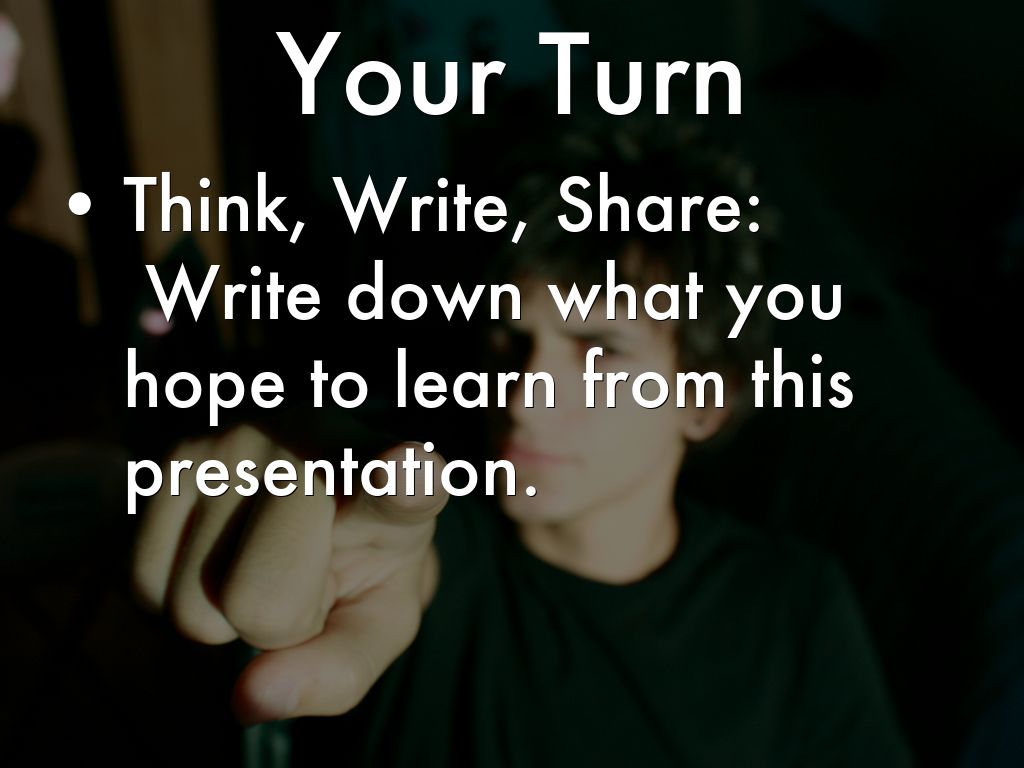 Your Turn

• Think, Write, Share: Write down what you hope to learn from this presentation.